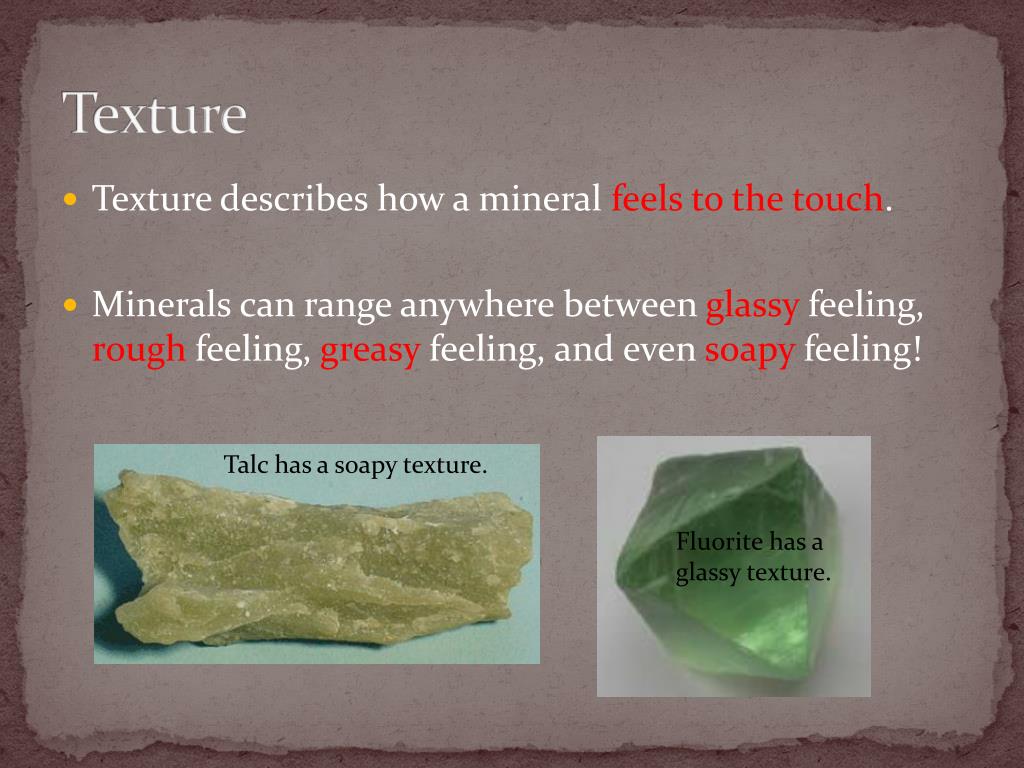 Texture

Texture describes how a mineral feels to the touch.

Minerals can range anywhere between glassy feeling, rough feeling, greasy feeling, and even soapy feeling!

Talc has a soapy texture.

Fluorite has a glassy texture.